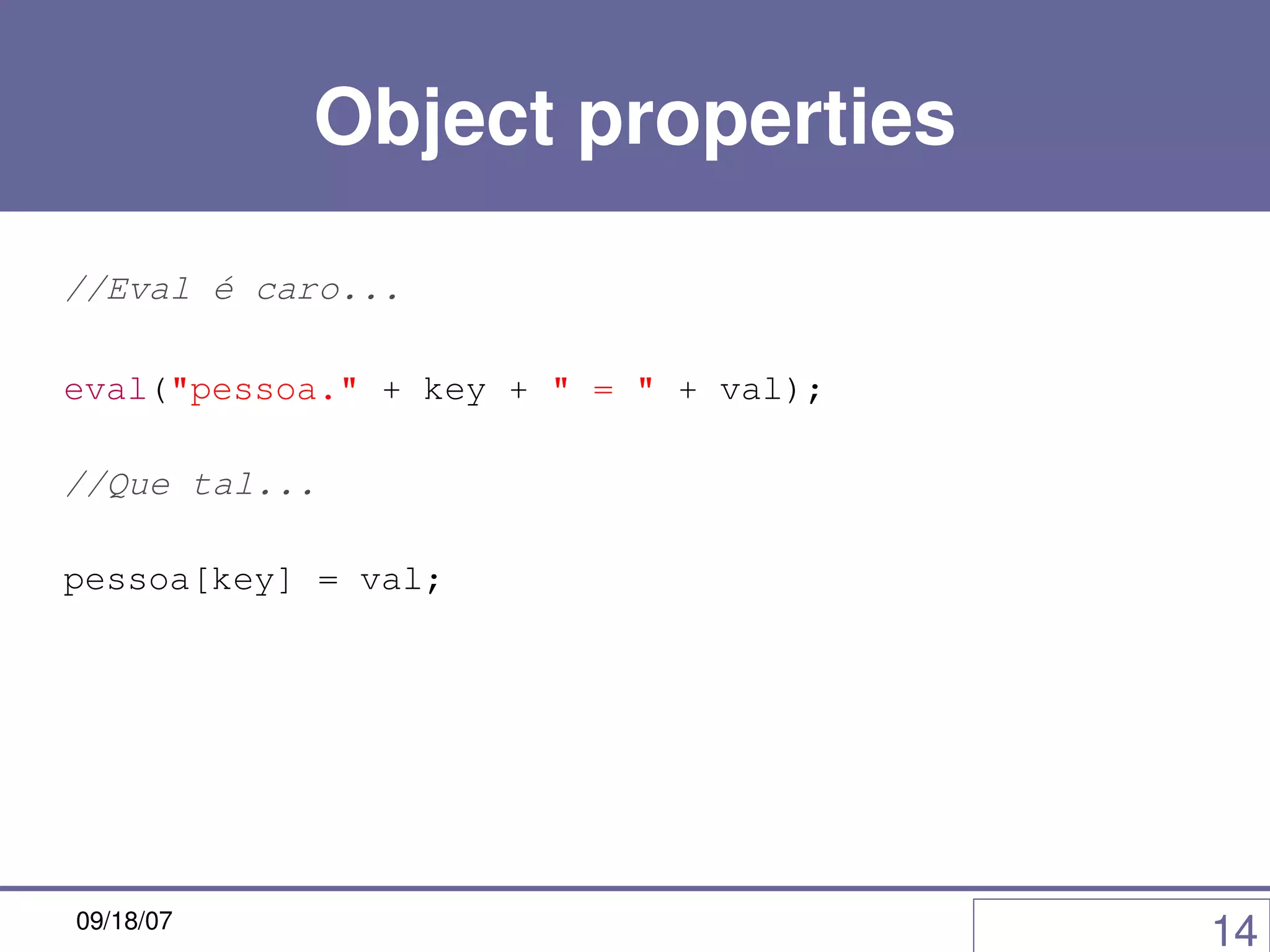 Object properties

//Eval é caro...

eval("pessoa." + key + " = " + val);

//Que tal...

pessoa[key] = val;

09/18/07

14